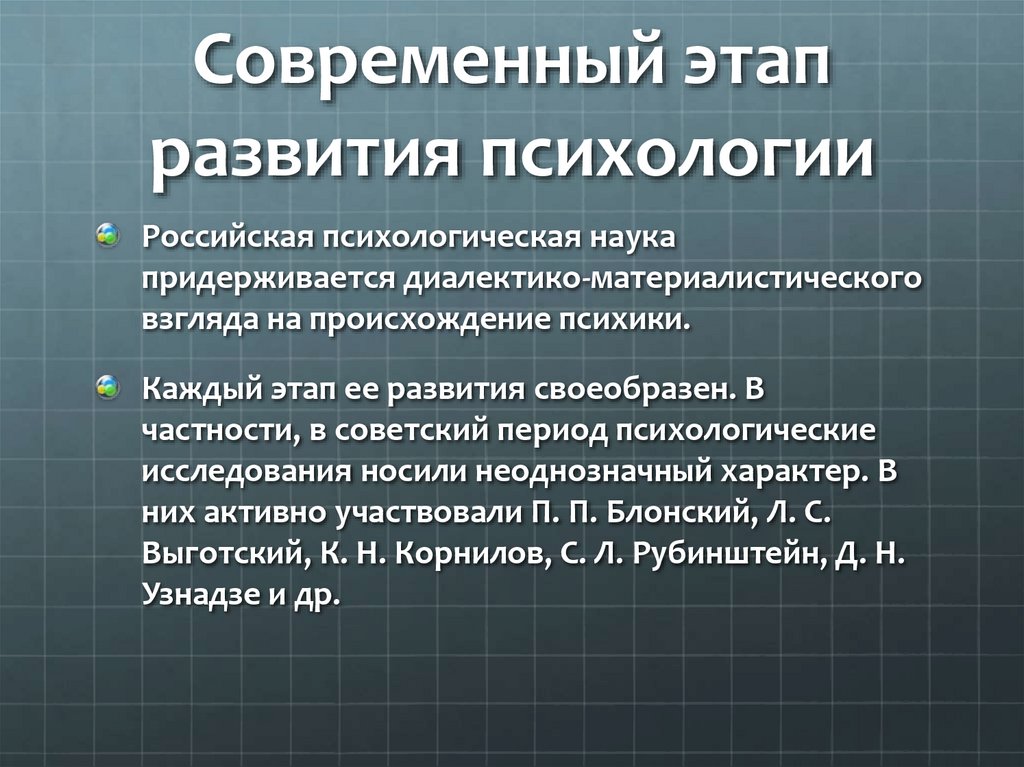 Современный этап развития психологии

Российская психологическая наука придерживается диалектико-материалистического взгляда на происхождение психики.

Каждый этап ее развития своеобразен. В частности, в советский период психологические исследования носили неоднозначный характер. В них активно участвовали П. П. Блонский, Л. С. Выготский, К. Н. Корнилов, С. Л. Рубинштейн, Д. Н. Узнадзе и др.